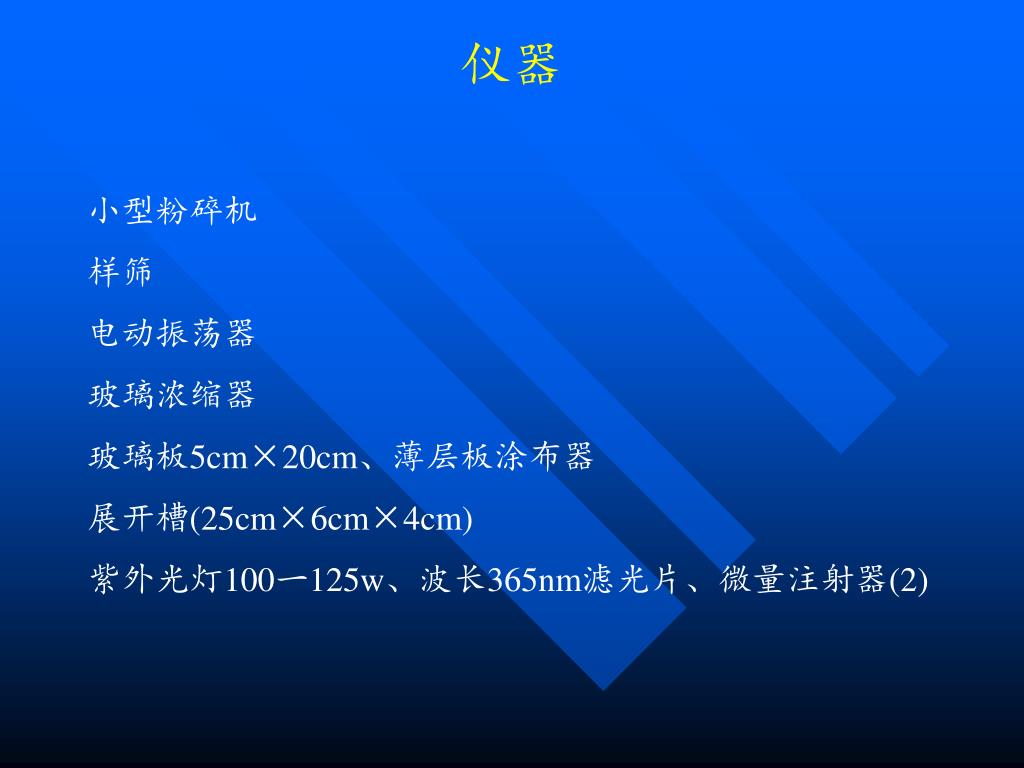 仪器

小型粉碎机

样筛

电动振荡器

玻璃浓缩器

玻璃板5cm×20cm、薄层板涂布器

展开槽(25cm×6cm×4cm)

紫外光灯100一125w、波长365nm滤光片、微量注射器(2)